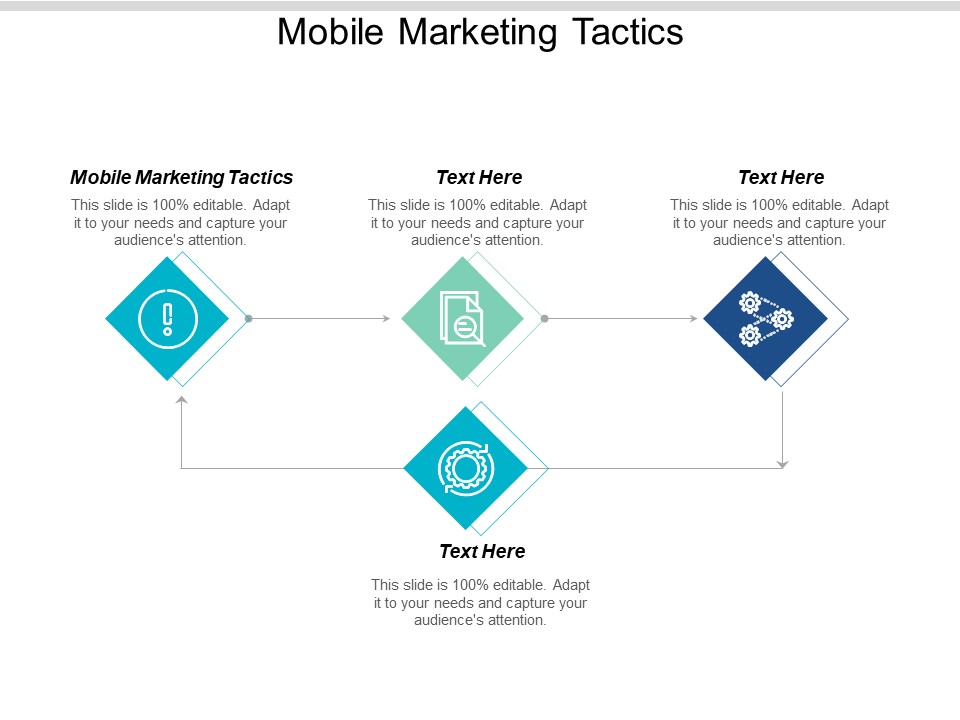 Mobile Marketing Tactics

Mobile Marketing Tactics
This slide is 100% editable. Adapt it to your needs and capture your audience's attention.

Text Here
This slide is 100% editable. Adapt it to your needs and capture your audience's attention.

Text Here
This slide is 100% editable. Adapt it to your needs and capture your audience's attention.

Text Here
This slide is 100% editable. Adapt it to your needs and capture your audience's attention.